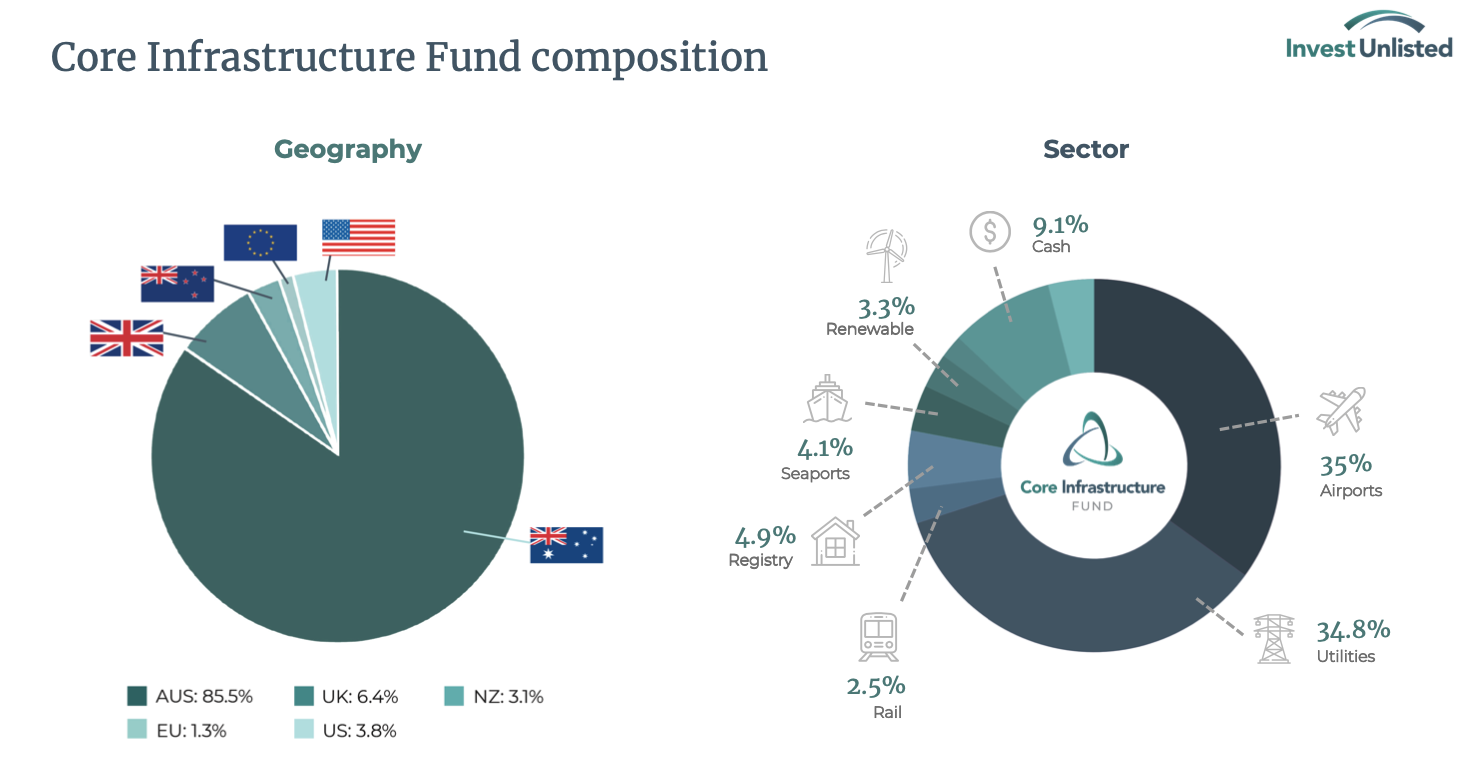 Core Infrastructure Fund composition

Invest Unlisted

Geography

AUS: 85.5%
UK: 6.4%
NZ: 3.1%
EU: 1.3%
US: 3.8%

Sector

9.1%
Cash

3.3%
Renewable

4.1%
Seaports

4.9%
Registry

2.5%
Rail

35%
Airports

34.8%
Utilities

Core Infrastructure
FUND